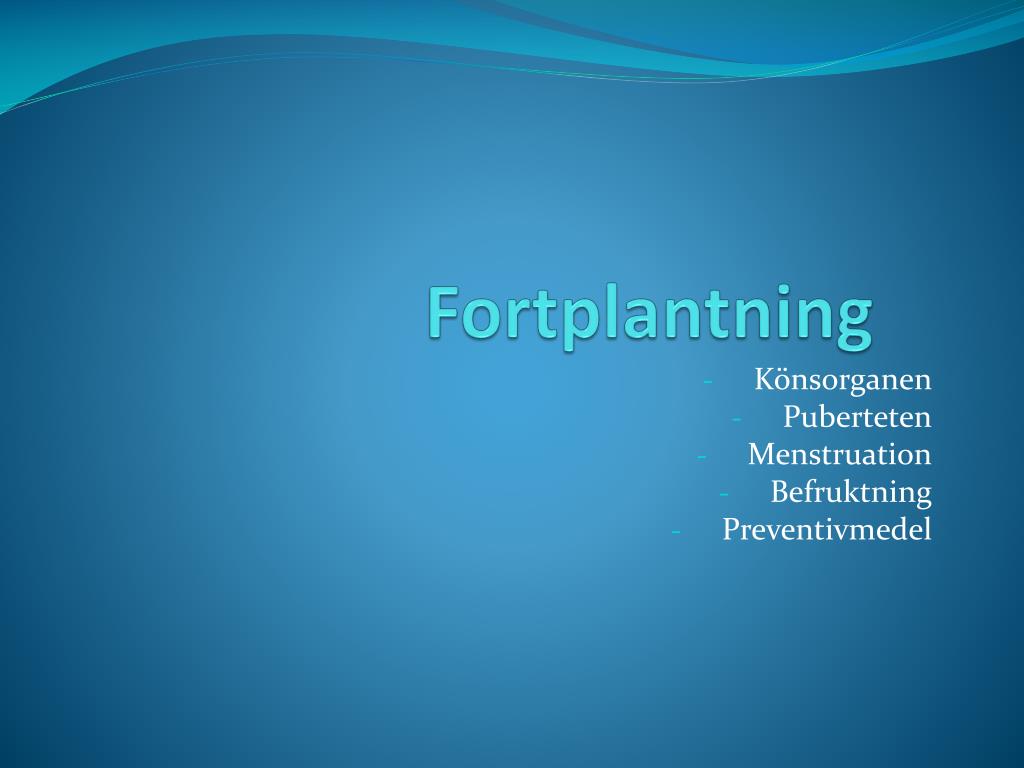 Fortplantning

- Könsorganen
- Puberteten
- Menstruation
- Befruktning
- Preventivmedel